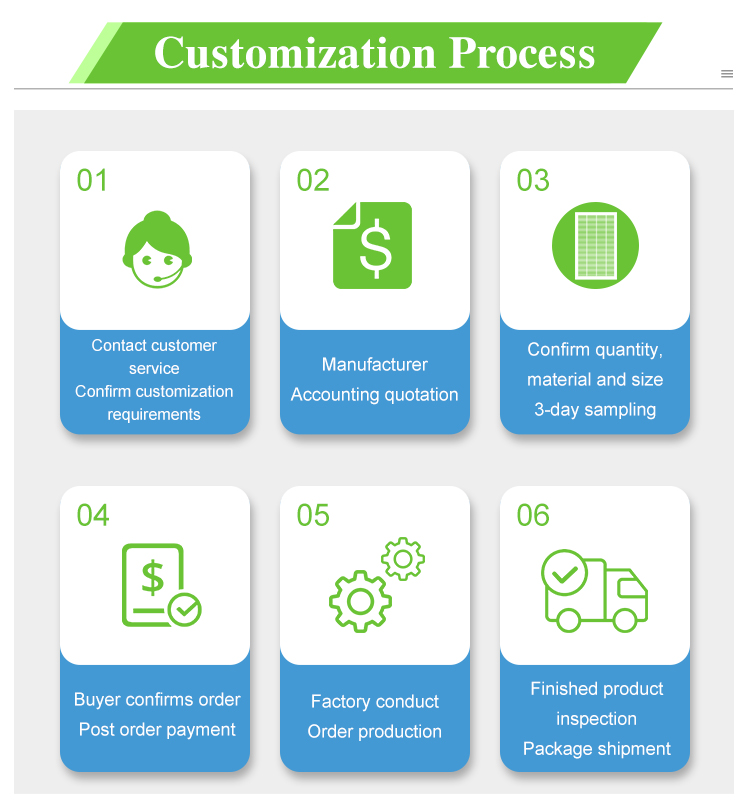 Customization Process

01
Contact customer service
Confirm customization requirements

02
$
Manufacturer
Accounting quotation

03
Confirm quantity, material and size
3-day sampling

04
$
Buyer confirms order
Post order payment

05
Factory conduct
Order production

06
Finished product inspection
Package shipment